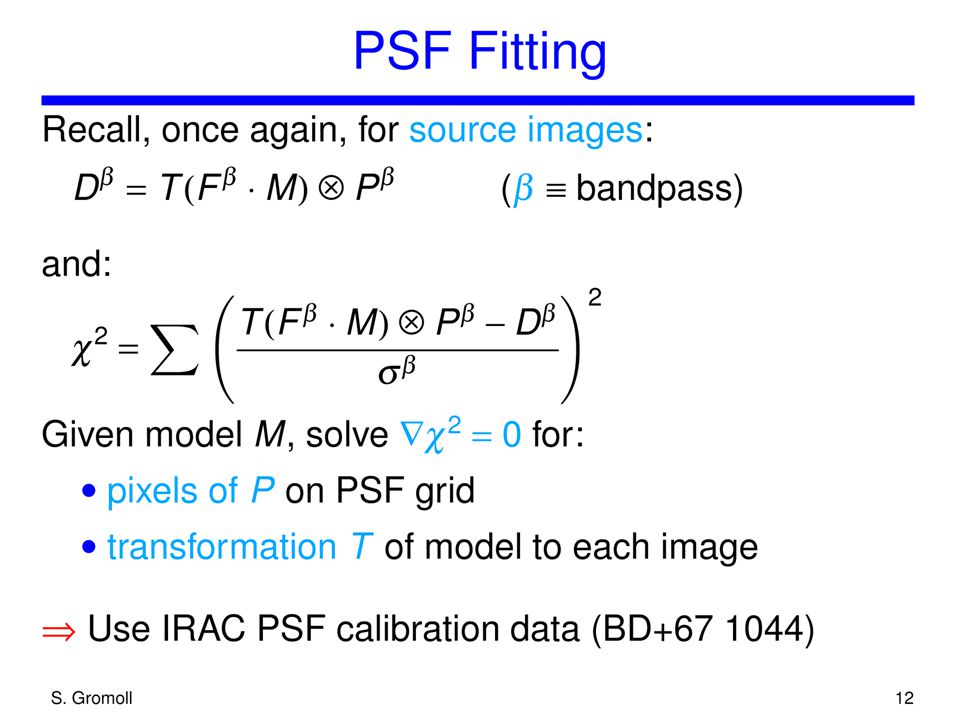 PSF Fitting

Recall, once again, for source images:

$D^\beta = T(F^\beta \cdot M) \otimes P^\beta$ ($\beta \equiv$ bandpass)

and:

$\chi^2 = \sum \left( \frac{T(F^\beta \cdot M) \otimes P^\beta - D^\beta}{\sigma^\beta} \right)^2$

Given model $M$, solve $\nabla\chi^2 = 0$ for:

• pixels of $P$ on PSF grid

• transformation $T$ of model to each image

$\Rightarrow$ Use IRAC PSF calibration data (BD+67 1044)

S. Gromoll

12